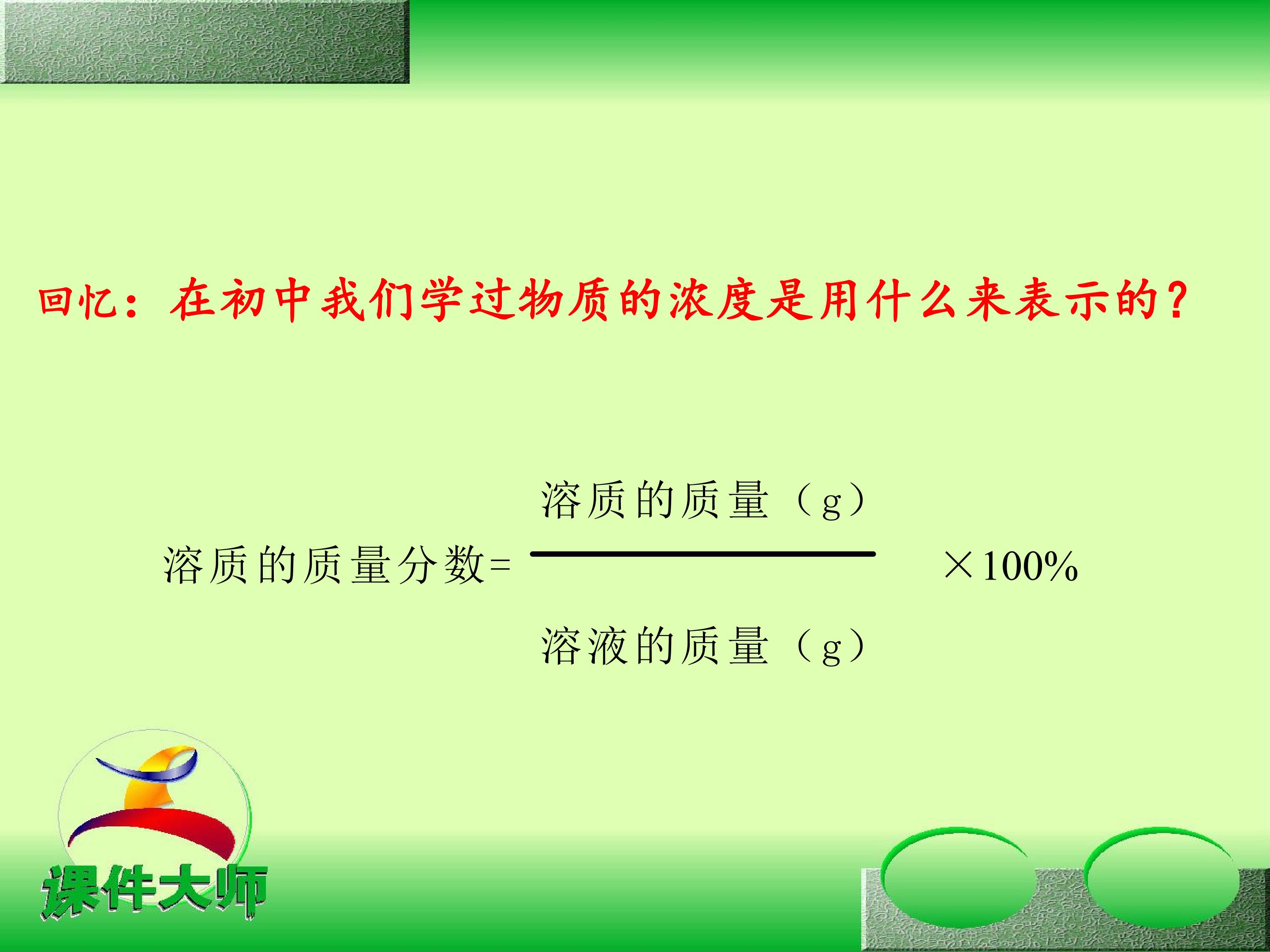 回忆：在初中我们学过物质的浓度是用什么来表示的？

$溶质的质量分数=\frac{溶质的质量（g）}{溶液的质量（g）}\times 100\%$

课件大师